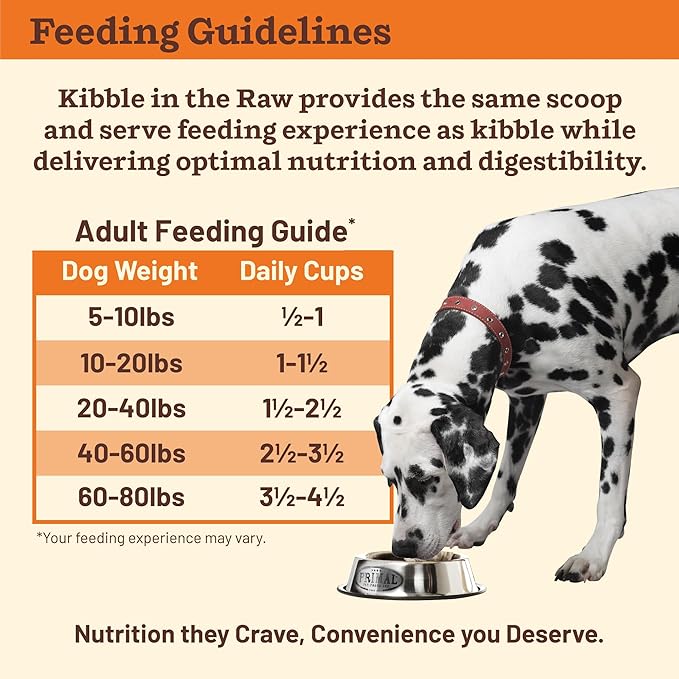 Feeding Guidelines

Kibble in the Raw provides the same scoop and serve feeding experience as kibble while delivering optimal nutrition and digestibility.

Adult Feeding Guide*

| Dog Weight | Daily Cups |
|---|---|
| 5-10lbs | ½-1 |
| 10-20lbs | 1-1½ |
| 20-40lbs | 1½-2½ |
| 40-60lbs | 2½-3½ |
| 60-80lbs | 3½-4½ |

*Your feeding experience may vary.

PRIMAL

Nutrition they Crave, Convenience you Deserve.